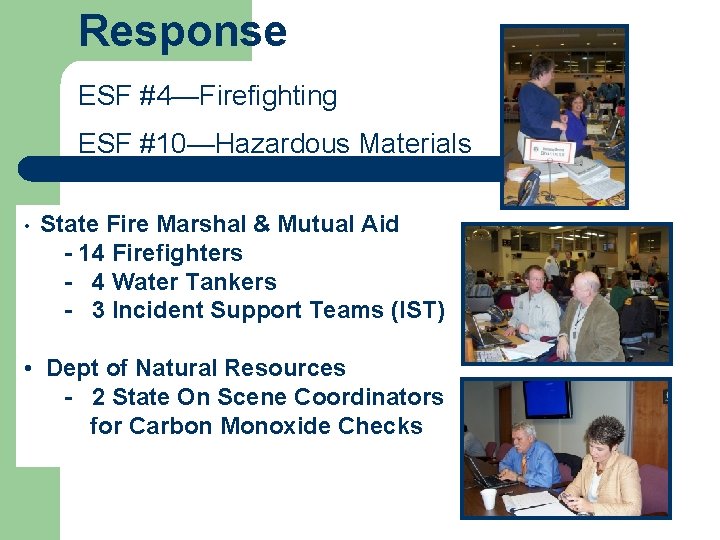 Response

ESF #4—Firefighting

ESF #10—Hazardous Materials

• State Fire Marshal & Mutual Aid
- 14 Firefighters
- 4 Water Tankers
- 3 Incident Support Teams (IST)

• Dept of Natural Resources
- 2 State On Scene Coordinators for Carbon Monoxide Checks